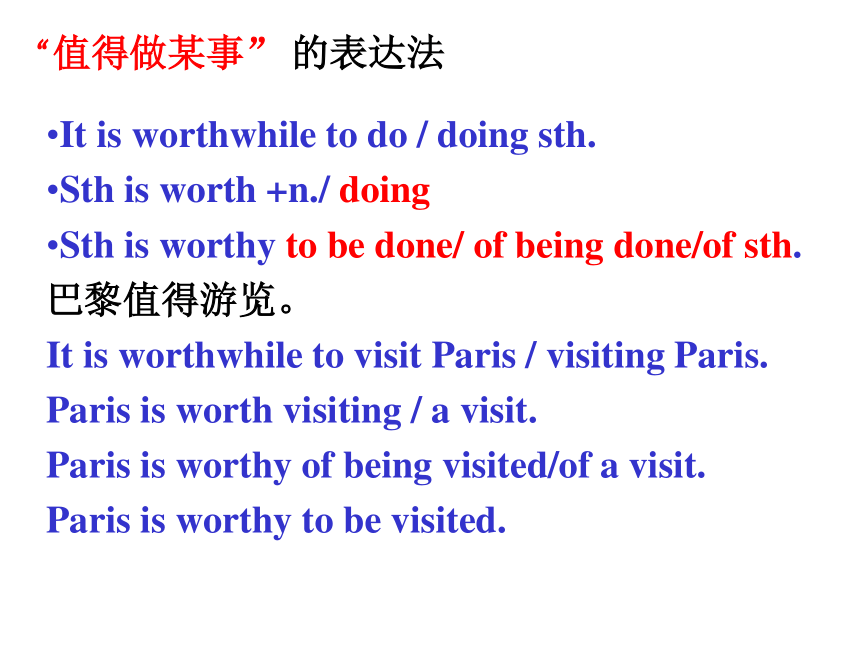 “值得做某事” 的表达法

•It is worthwhile to do / doing sth.
•Sth is worth +n./ doing
•Sth is worthy to be done/ of being done/of sth.
巴黎值得游览。
It is worthwhile to visit Paris / visiting Paris.
Paris is worth visiting / a visit.
Paris is worthy of being visited/of a visit.
Paris is worthy to be visited.